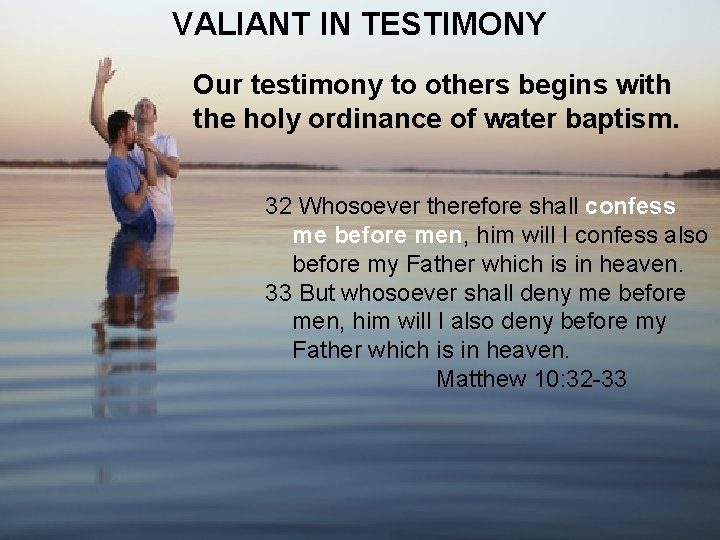 VALIANT IN TESTIMONY

Our testimony to others begins with the holy ordinance of water baptism.

32 Whosoever therefore shall confess me before men, him will I confess also before my Father which is in heaven.
33 But whosoever shall deny me before men, him will I also deny before my Father which is in heaven.
Matthew 10:32-33